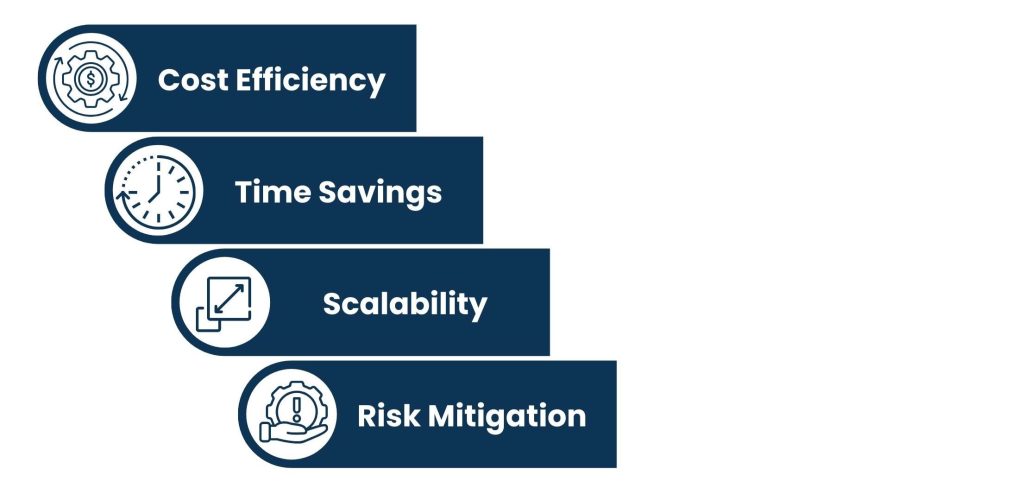 Cost Efficiency

Time Savings

Scalability

Risk Mitigation